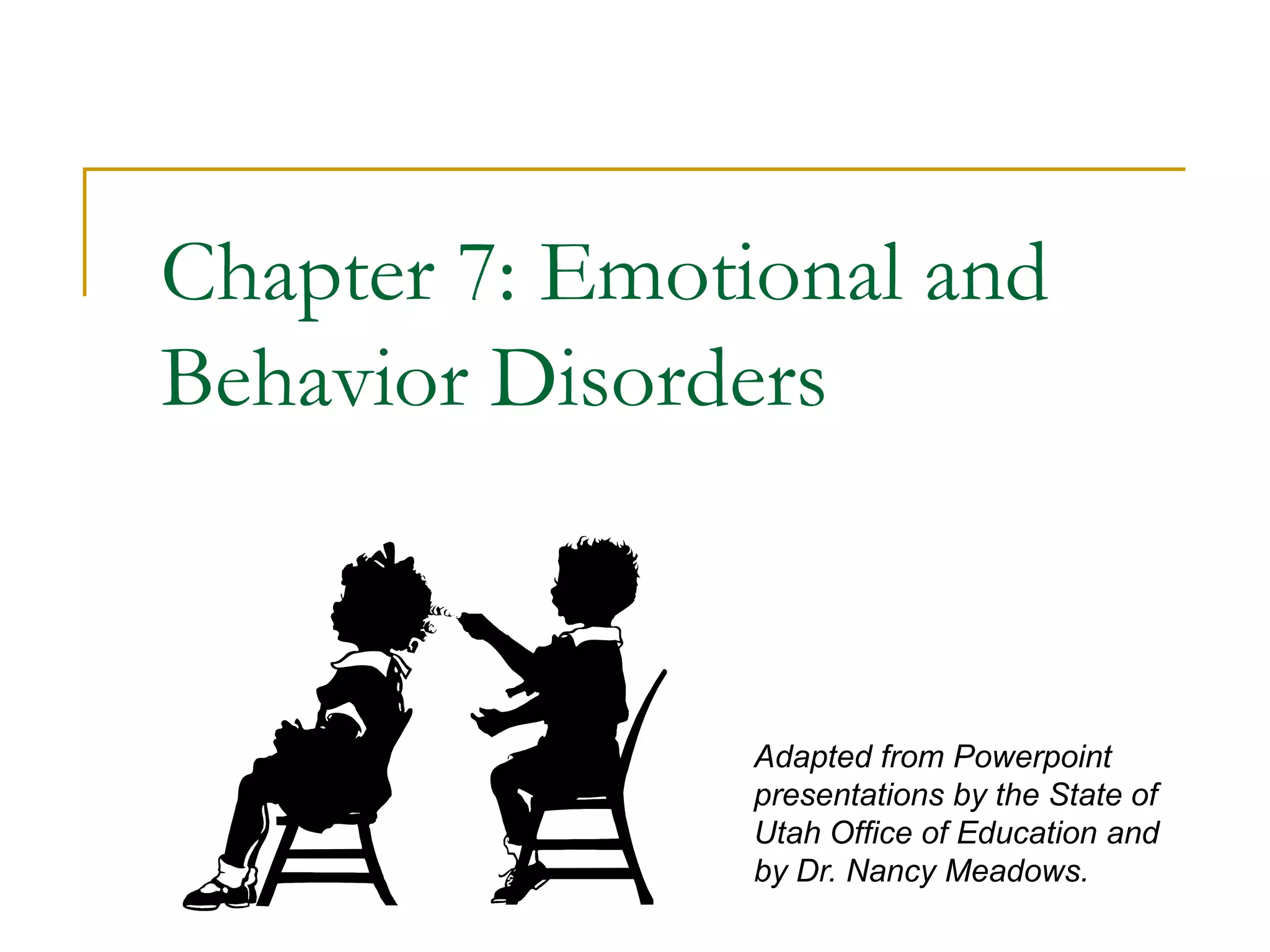 Chapter 7: Emotional and Behavior Disorders

Adapted from Powerpoint presentations by the State of Utah Office of Education and by Dr. Nancy Meadows.